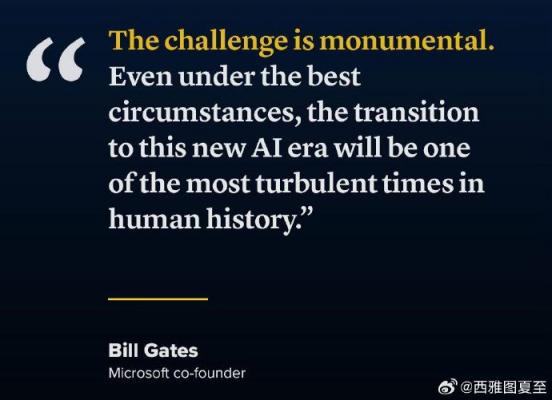 “The challenge is monumental. Even under the best circumstances, the transition to this new AI era will be one of the most turbulent times in human history.”

Bill Gates
Microsoft co-founder

@西雅图夏至